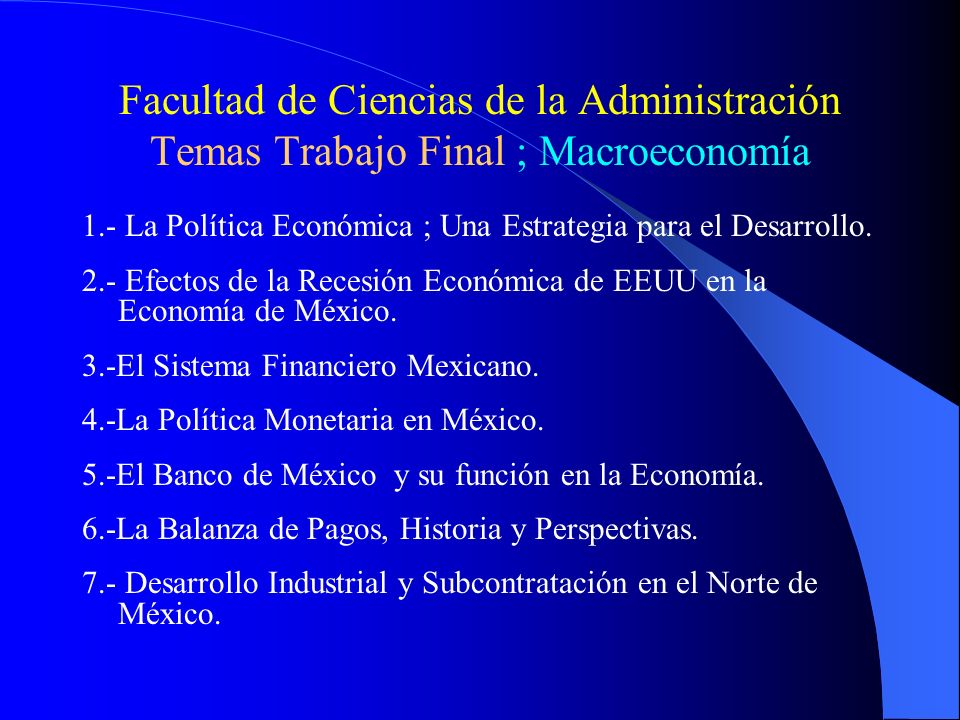 Facultad de Ciencias de la Administración
Temas Trabajo Final ; Macroeconomía

1.- La Política Económica ; Una Estrategia para el Desarrollo.

2.- Efectos de la Recesión Económica de EEUU en la Economía de México.

3.-El Sistema Financiero Mexicano.

4.-La Política Monetaria en México.

5.-El Banco de México y su función en la Economía.

6.-La Balanza de Pagos, Historia y Perspectivas.

7.- Desarrollo Industrial y Subcontratación en el Norte de México.